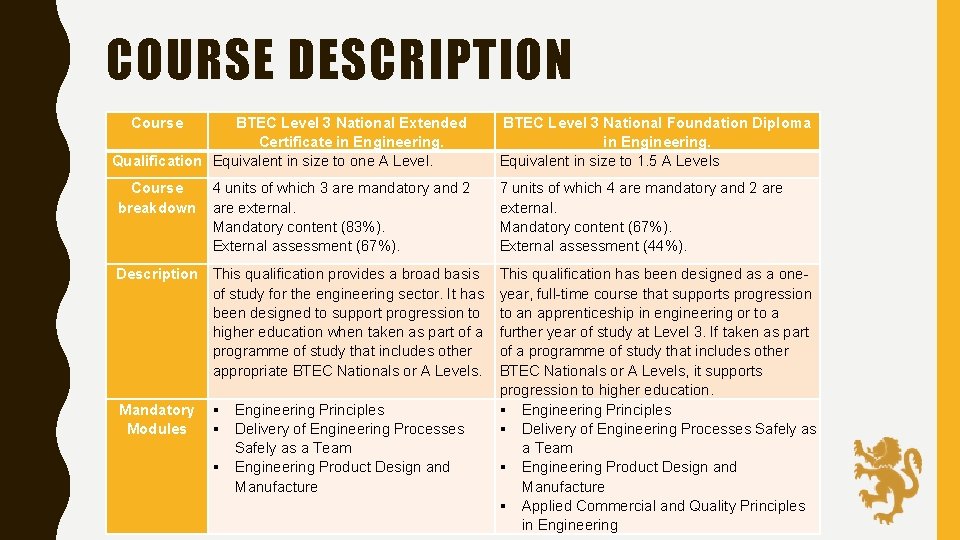 COURSE DESCRIPTION

| Course | BTEC Level 3 National Extended Certificate in Engineering. | BTEC Level 3 National Foundation Diploma in Engineering. |
|---|---|---|
| Qualification | Equivalent in size to one A Level. | Equivalent in size to 1.5 A Levels |
| Course breakdown | 4 units of which 3 are mandatory and 2 are external. Mandatory content (83%). External assessment (67%). | 7 units of which 4 are mandatory and 2 are external. Mandatory content (67%). External assessment (44%). |
| Description | This qualification provides a broad basis of study for the engineering sector. It has been designed to support progression to higher education when taken as part of a programme of study that includes other appropriate BTEC Nationals or A Levels. | This qualification has been designed as a one-year, full-time course that supports progression to an apprenticeship in engineering or to a further year of study at Level 3. If taken as part of a programme of study that includes other BTEC Nationals or A Levels, it supports progression to higher education. |
| Mandatory Modules | ▪ Engineering Principles ▪ Delivery of Engineering Processes Safely as a Team ▪ Engineering Product Design and Manufacture | ▪ Engineering Principles ▪ Delivery of Engineering Processes Safely as a Team ▪ Engineering Product Design and Manufacture ▪ Applied Commercial and Quality Principles in Engineering |